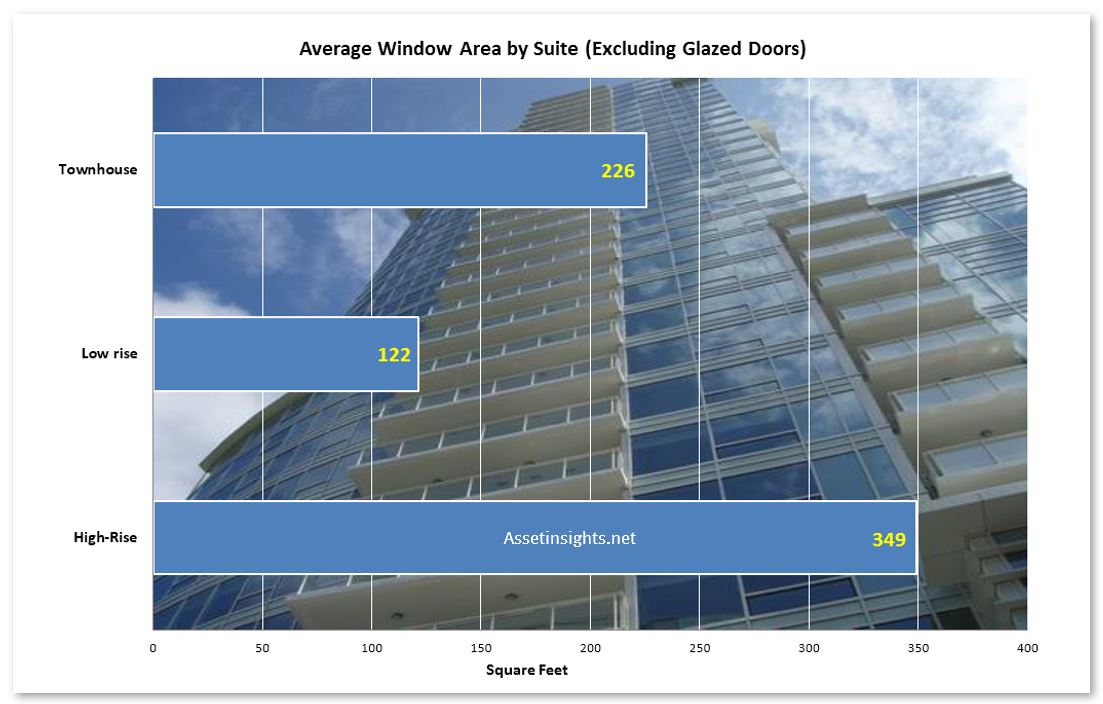 Average Window Area by Suite (Excluding Glazed Doors)

Townhouse 226

Low rise 122

High-Rise Assetinsights.net 349

0 50 100 150 200 250 300 350 400

Square Feet